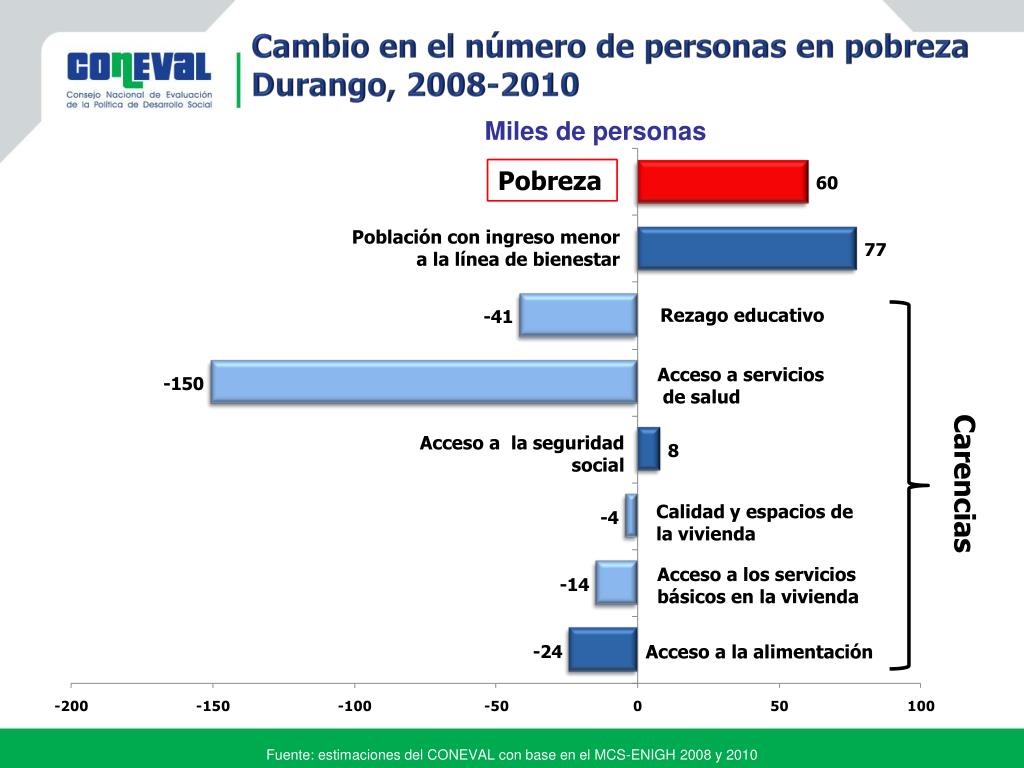 CONEVAL
Consejo Nacional de Evaluación de la Política de Desarrollo Social

Cambio en el número de personas en pobreza
Durango, 2008-2010

Miles de personas

Pobreza
60

Población con ingreso menor a la línea de bienestar
77

-41
Rezago educativo

-150
Acceso a servicios de salud

Acceso a la seguridad social
8

-4
Calidad y espacios de la vivienda

-14
Acceso a los servicios básicos en la vivienda

-24
Acceso a la alimentación

Carencias

-200 -150 -100 -50 0 50 100

Fuente: estimaciones del CONEVAL con base en el MCS-ENIGH 2008 y 2010